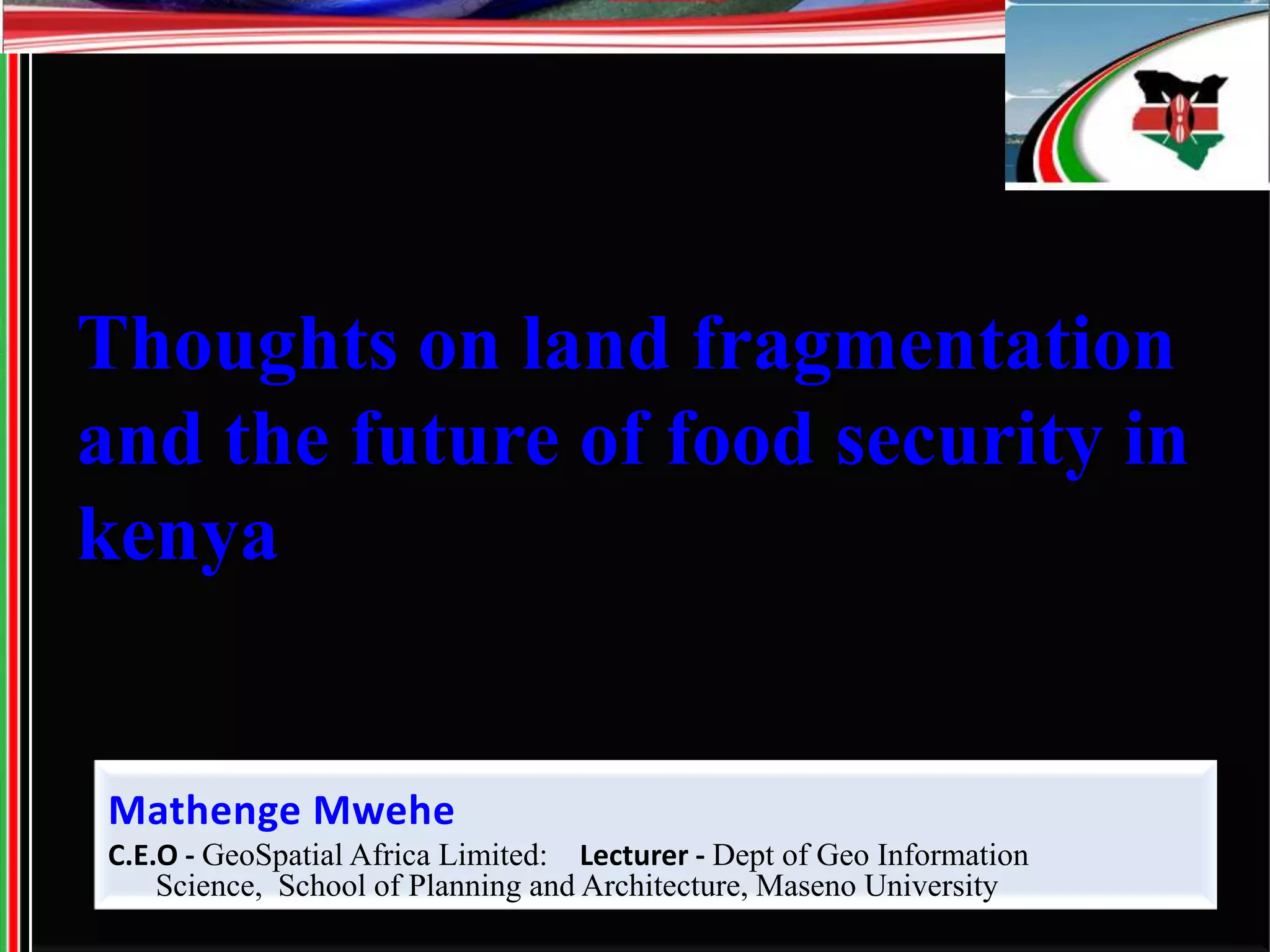 Thoughts on land fragmentation and the future of food security in kenya

Mathenge Mwehe

C.E.O - GeoSpatial Africa Limited: Lecturer - Dept of Geo Information Science, School of Planning and Architecture, Maseno University